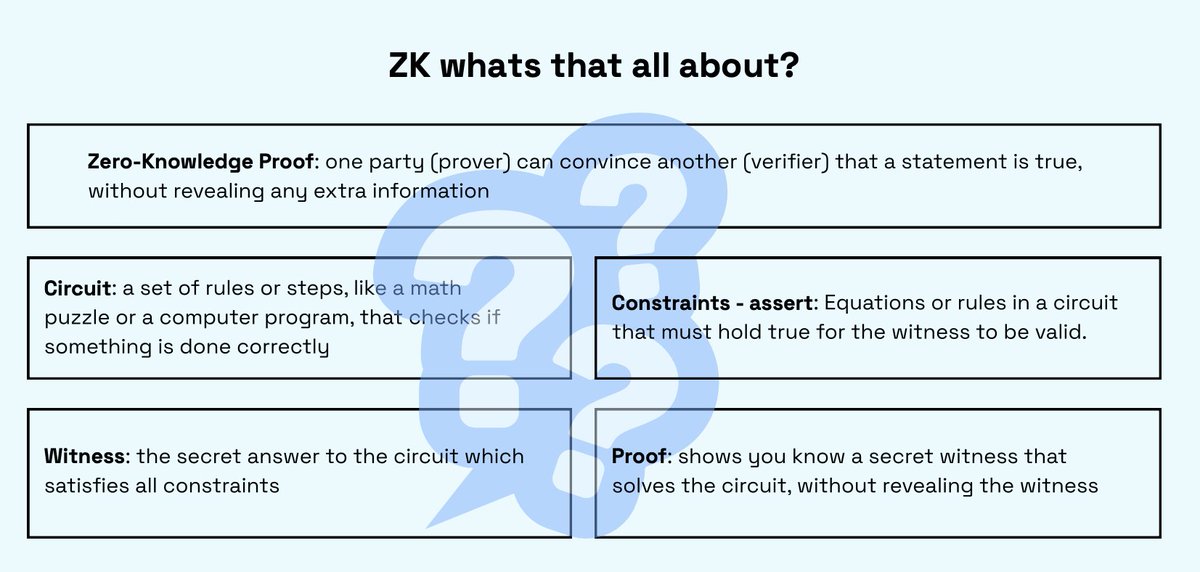 ZK whats that all about?

Zero-Knowledge Proof: one party (prover) can convince another (verifier) that a statement is true, without revealing any extra information

Circuit: a set of rules or steps, like a math puzzle or a computer program, that checks if something is done correctly

Constraints - assert: Equations or rules in a circuit that must hold true for the witness to be valid.

Witness: the secret answer to the circuit which satisfies all constraints

Proof: shows you know a secret witness that solves the circuit, without revealing the witness